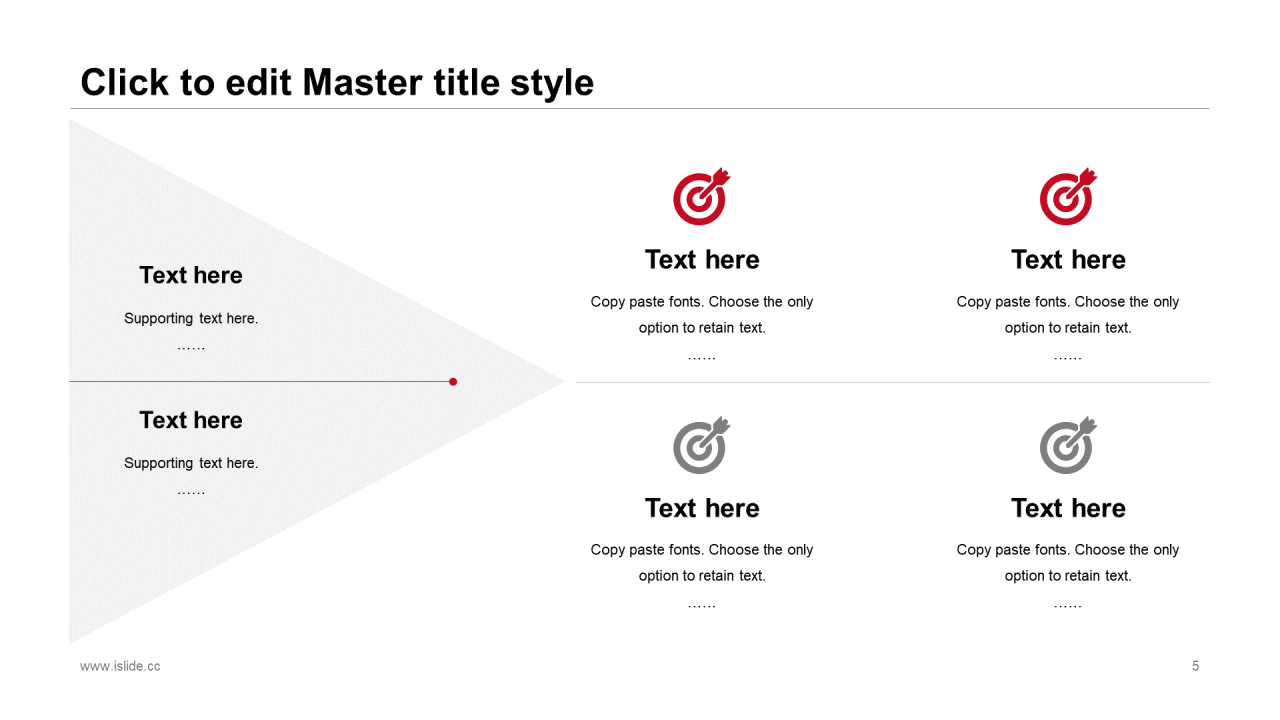 Click to edit Master title style

Text here

Supporting text here.

……

Text here

Supporting text here.

……

Text here

Copy paste fonts. Choose the only option to retain text.

……

Text here

Copy paste fonts. Choose the only option to retain text.

……

Text here

Copy paste fonts. Choose the only option to retain text.

……

Text here

Copy paste fonts. Choose the only option to retain text.

……

www.islide.cc

5